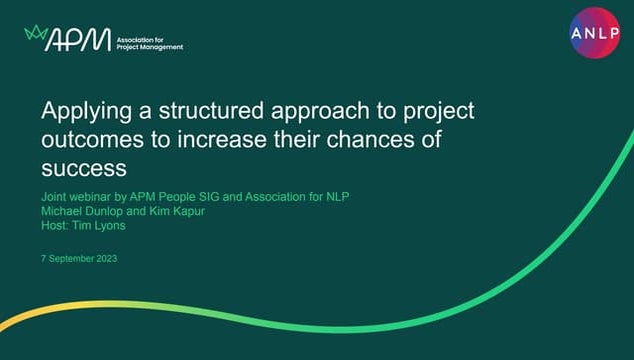 APM Association for Project Management

ANLP

Applying a structured approach to project outcomes to increase their chances of success

Joint webinar by APM People SIG and Association for NLP
Michael Dunlop and Kim Kapur
Host: Tim Lyons

7 September 2023